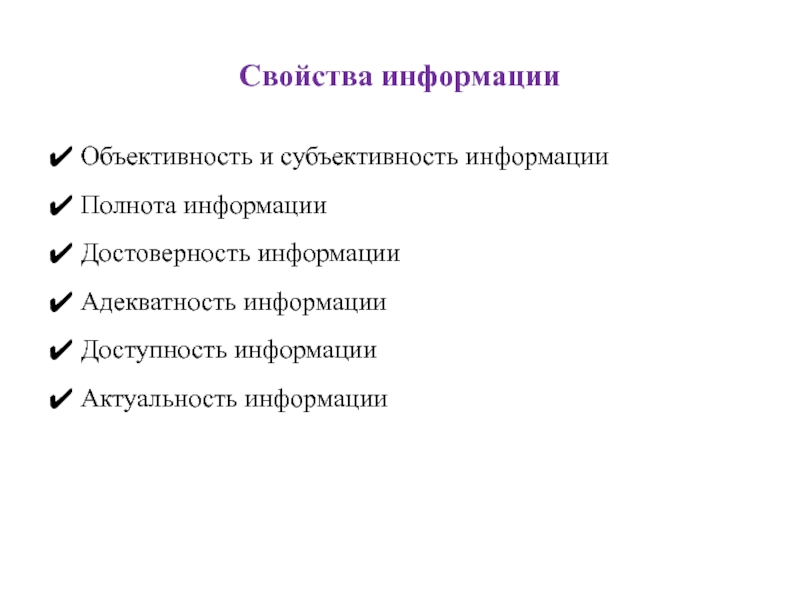 Свойства информации

✔ Объективность и субъективность информации

✔ Полнота информации

✔ Достоверность информации

✔ Адекватность информации

✔ Доступность информации

✔ Актуальность информации